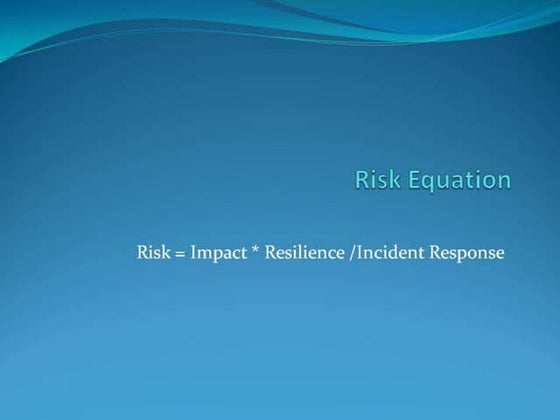 Risk Equation

Risk = Impact * Resilience /Incident Response